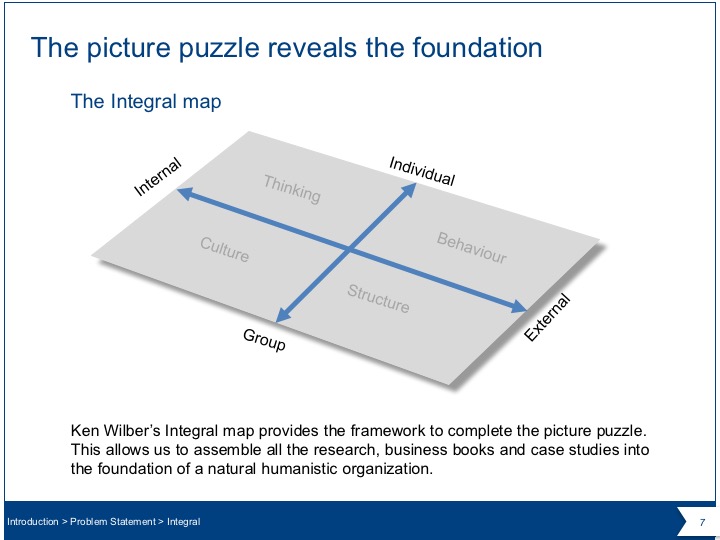 The picture puzzle reveals the foundation

The Integral map

Internal

Individual

Thinking

Culture

Behaviour

Structure

Group

External

Ken Wilber's Integral map provides the framework to complete the picture puzzle. This allows us to assemble all the research, business books and case studies into the foundation of a natural humanistic organization.

Introduction > Problem Statement > Integral

7